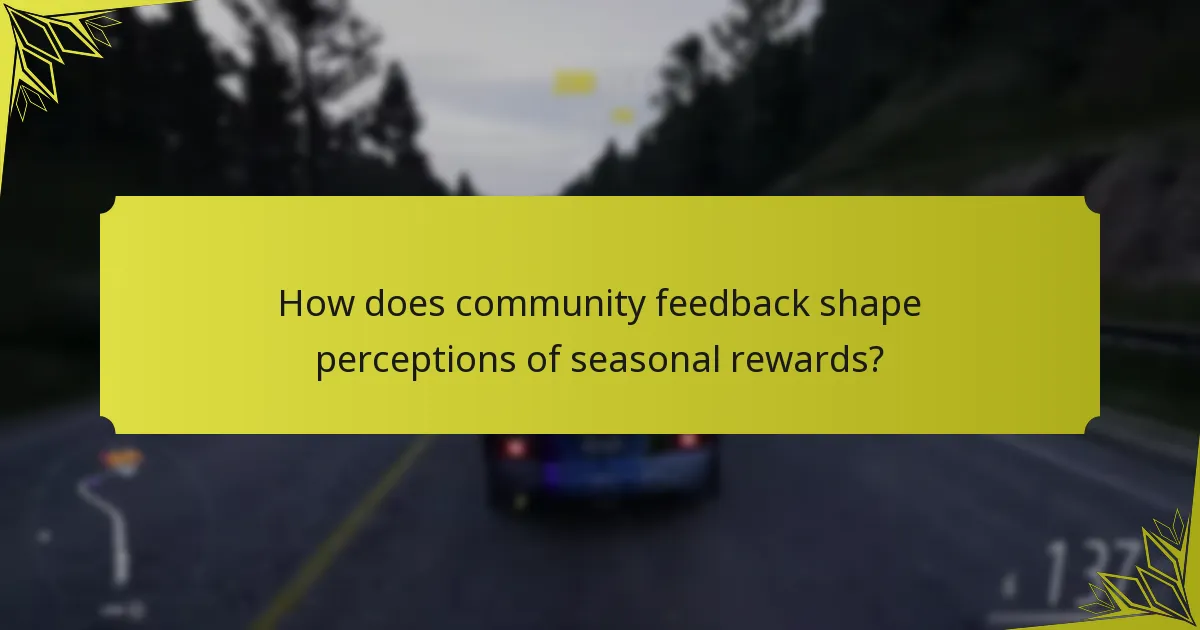 How does community feedback shape perceptions of seasonal rewards?

137